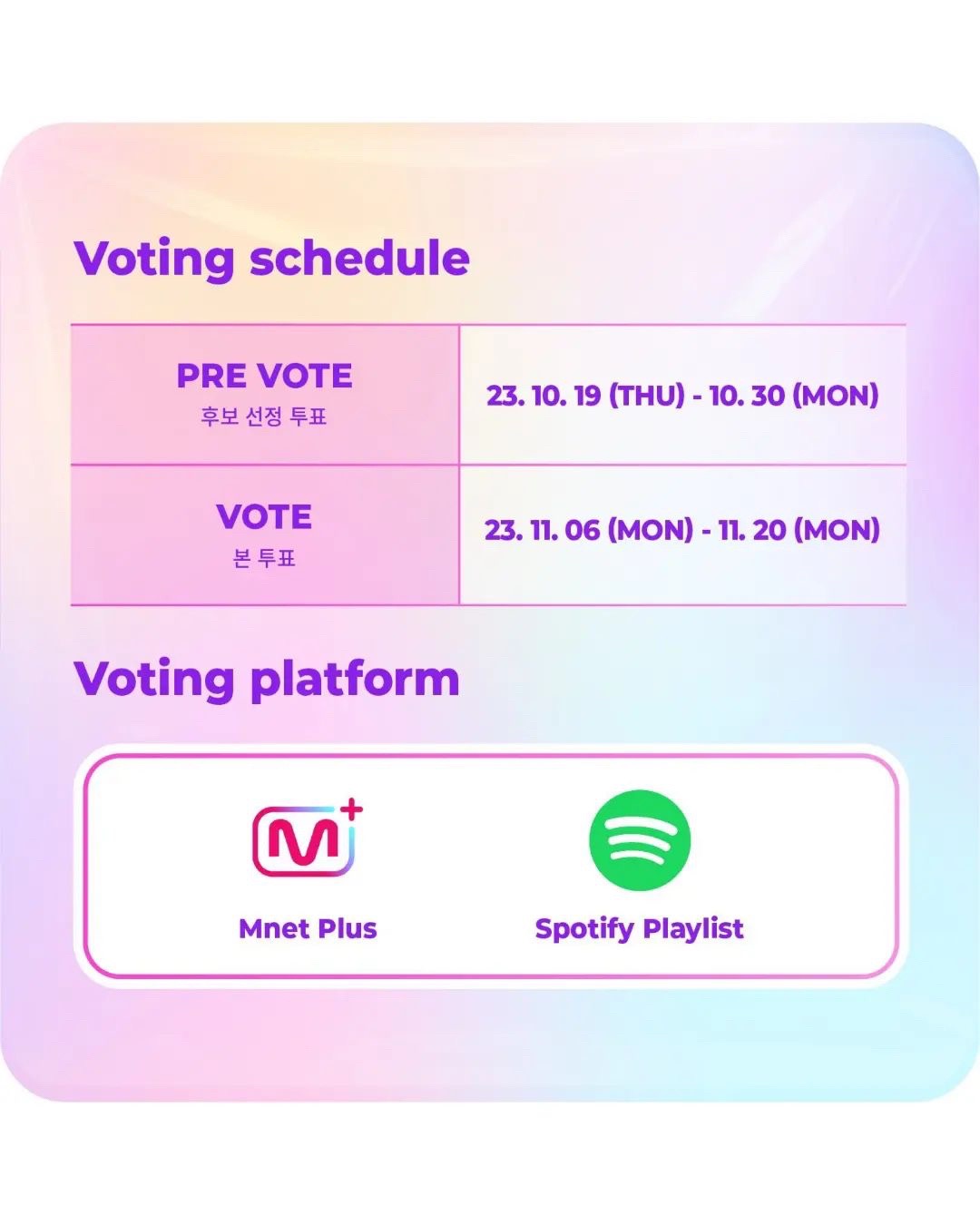 Voting schedule

| PRE VOTE 후보 선정 투표 | 23. 10. 19 (THU) - 10. 30 (MON) |
|---|---|
| VOTE 본 투표 | 23. 11. 06 (MON) - 11. 20 (MON) |

Voting platform

M+

Mnet Plus

Spotify Playlist